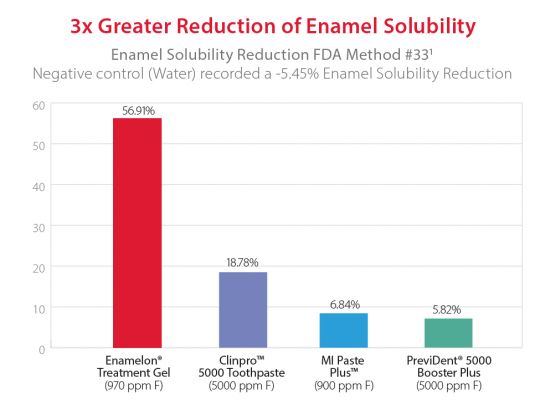 3x Greater Reduction of Enamel Solubility

Enamel Solubility Reduction FDA Method #33¹
Negative control (Water) recorded a -5.45% Enamel Solubility Reduction

60
50
40
30
20
10
0

56.91%
18.78%
6.84%
5.82%

Enamelon® Treatment Gel (970 ppm F)

Clinpro™ 5000 Toothpaste (5000 ppm F)

MI Paste Plus™ (900 ppm F)

PreviDent® 5000 Booster Plus (5000 ppm F)